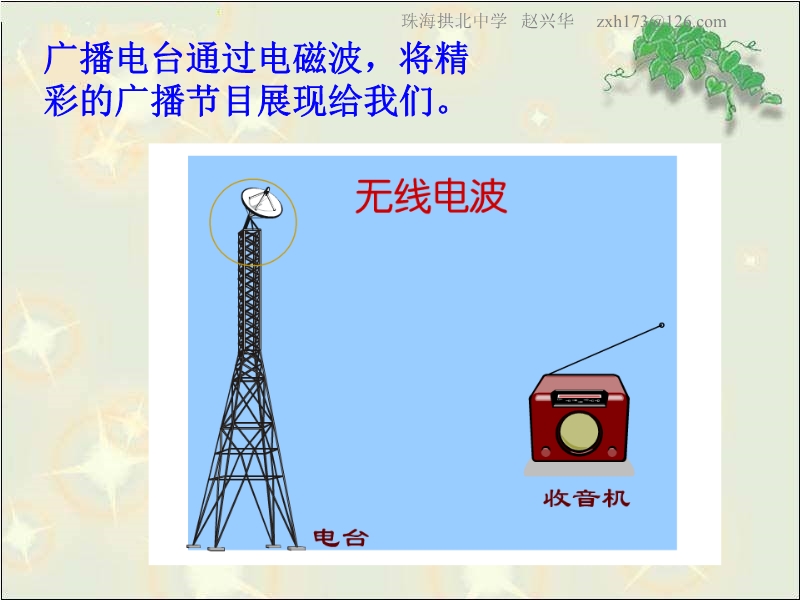 珠海拱北中学 赵兴华 zxh173@126.com

广播电台通过电磁波，将精彩的广播节目展现给我们。

无线电波

收音机

电台